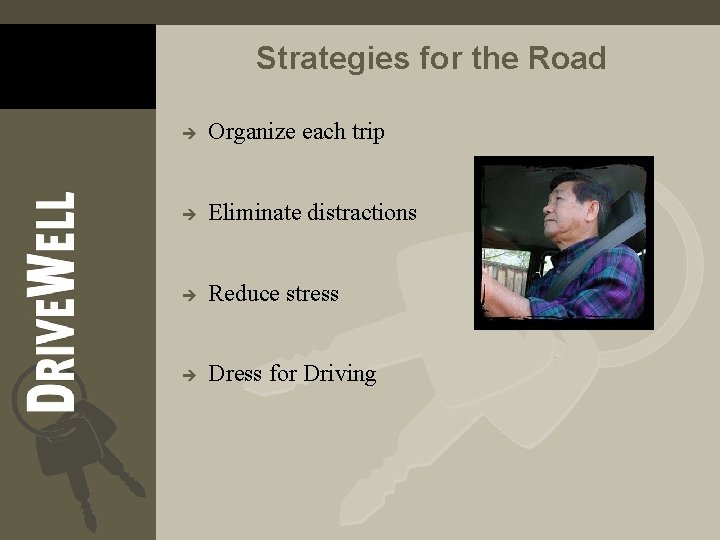 DRIVEWELL

Strategies for the Road

→ Organize each trip

→ Eliminate distractions

→ Reduce stress

→ Dress for Driving